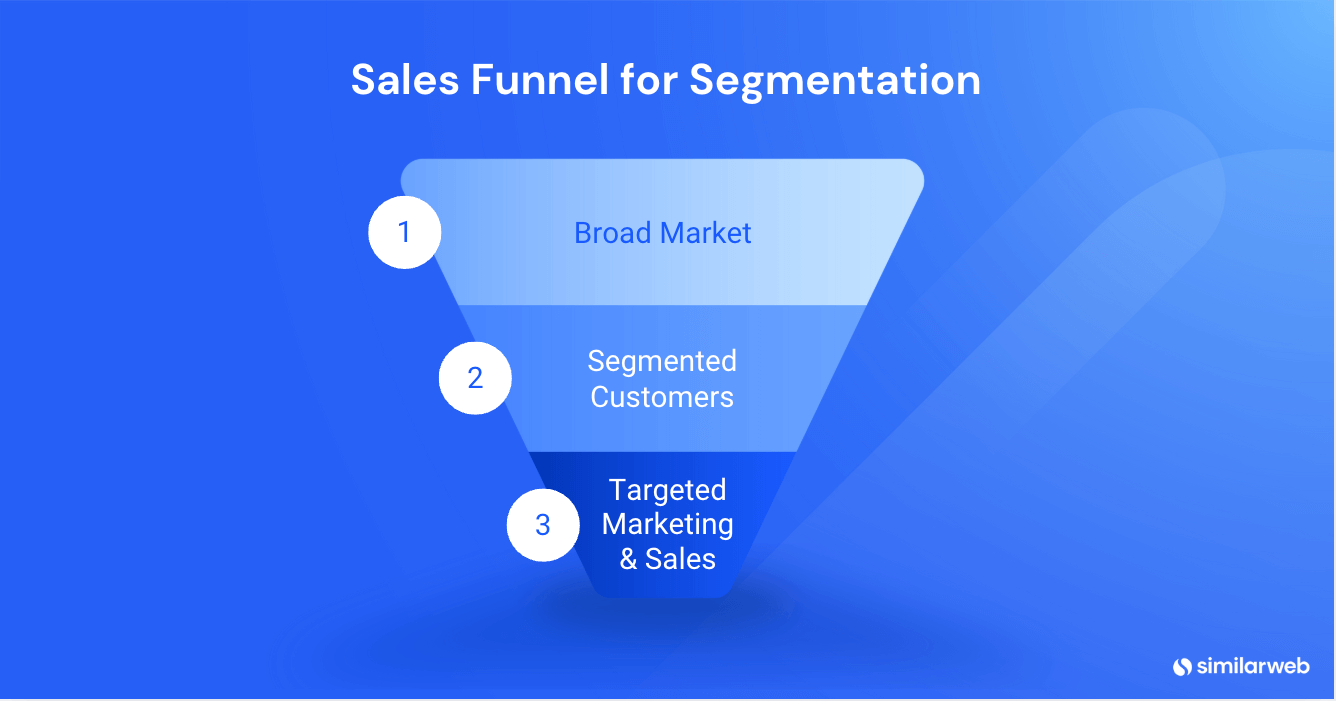 Sales Funnel for Segmentation

1
Broad Market

2
Segmented Customers

3
Targeted Marketing & Sales

similarweb